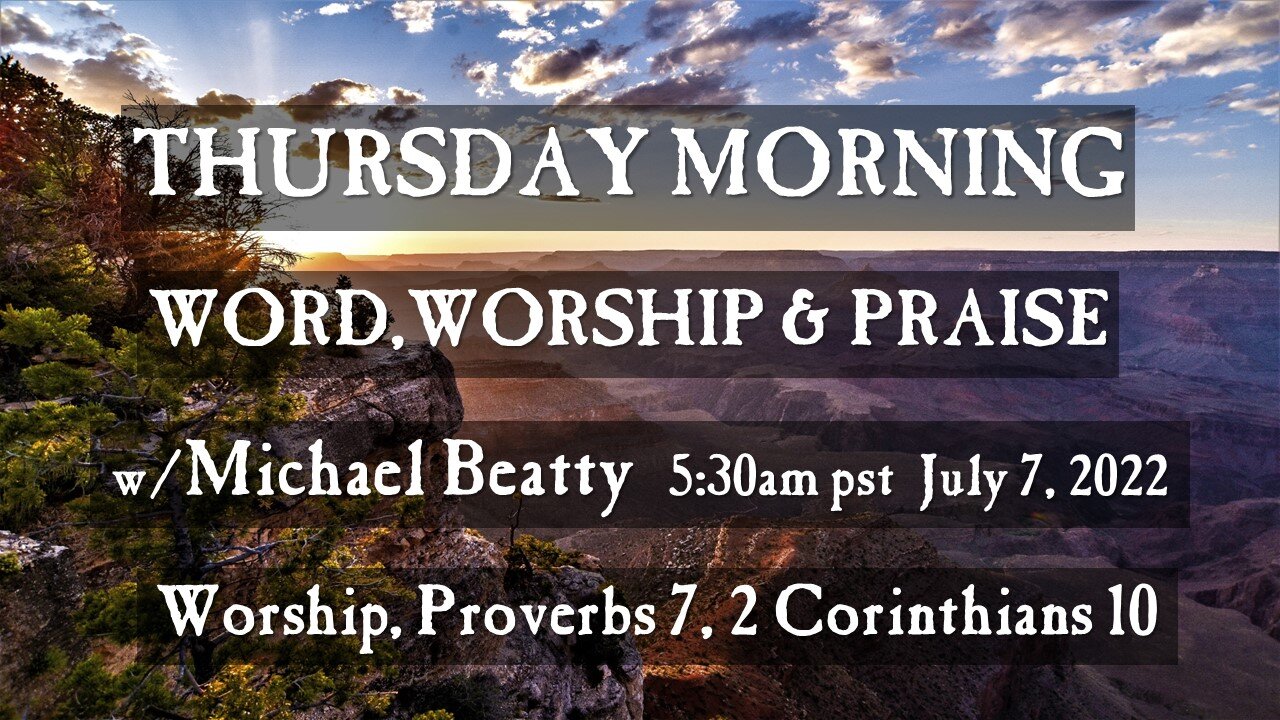 THURSDAY MORNING

WORD, WORSHIP & PRAISE

w/Michael Beatty 5:30am pst July 7, 2022

Worship, Proverbs 7, 2 Corinthians 10